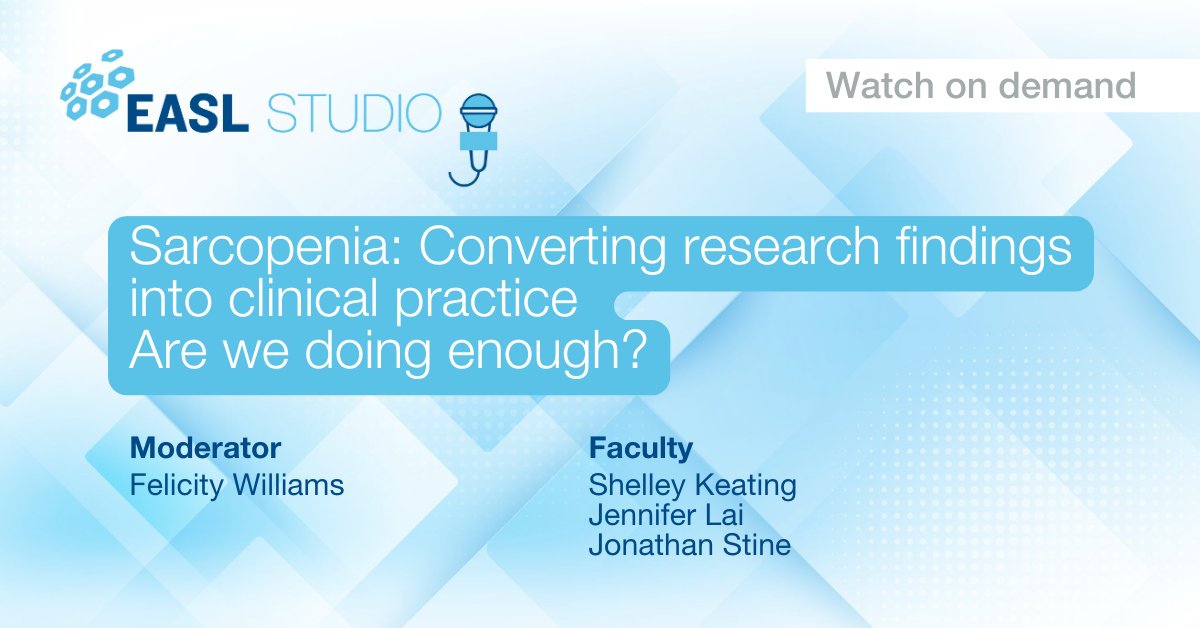 EASL STUDIO

Watch on demand

Sarcopenia: Converting research findings into clinical practice
Are we doing enough?

Moderator
Felicity Williams

Faculty
Shelley Keating
Jennifer Lai
Jonathan Stine